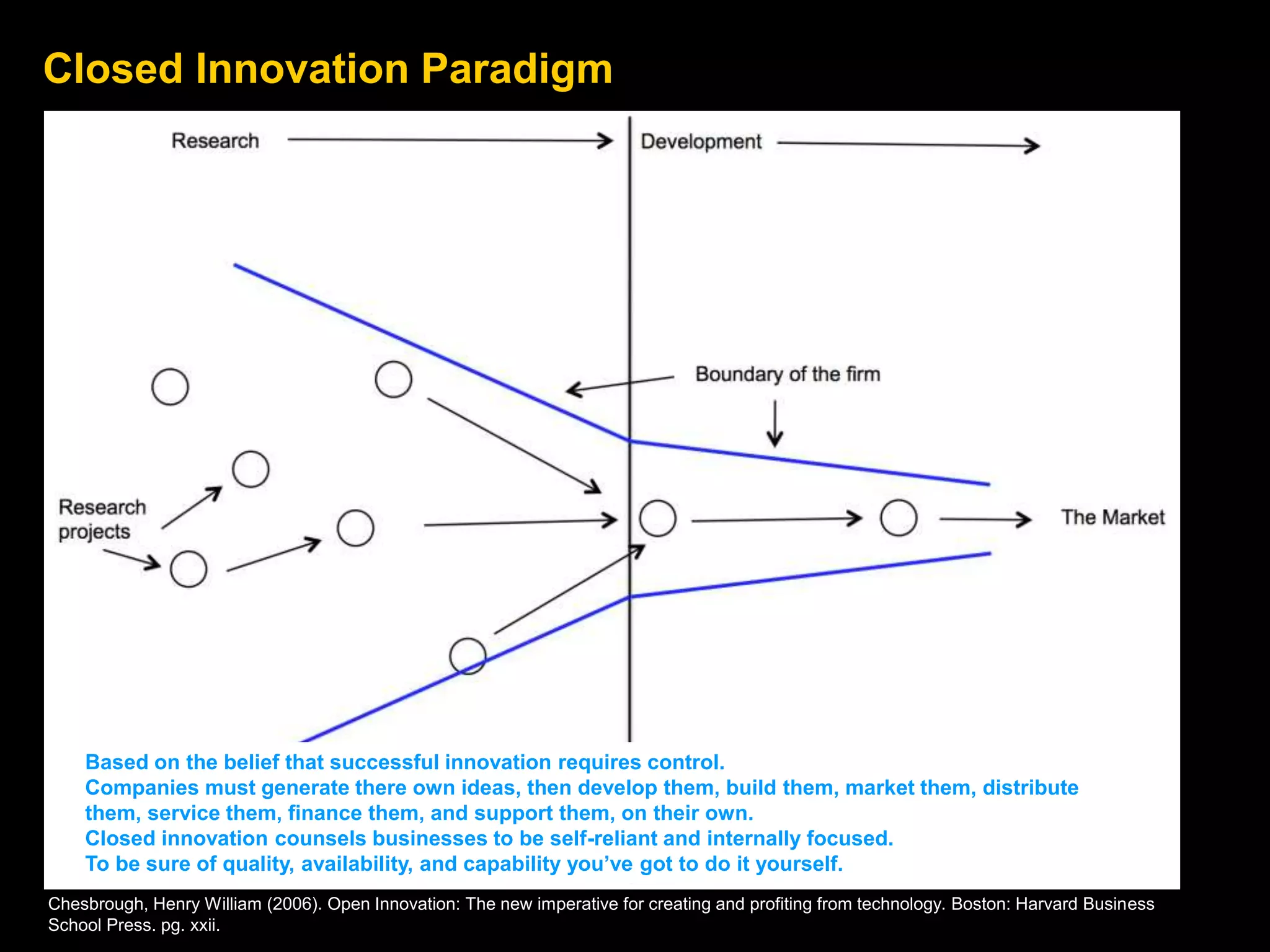 Closed Innovation Paradigm

Research

Development

Boundary of the firm

Research projects

The Market

Based on the belief that successful innovation requires control.
Companies must generate there own ideas, then develop them, build them, market them, distribute them, service them, finance them, and support them, on their own.
Closed innovation counsels businesses to be self-reliant and internally focused.
To be sure of quality, availability, and capability you've got to do it yourself.

Chesbrough, Henry William (2006). Open Innovation: The new imperative for creating and profiting from technology. Boston: Harvard Business School Press. pg. xxii.